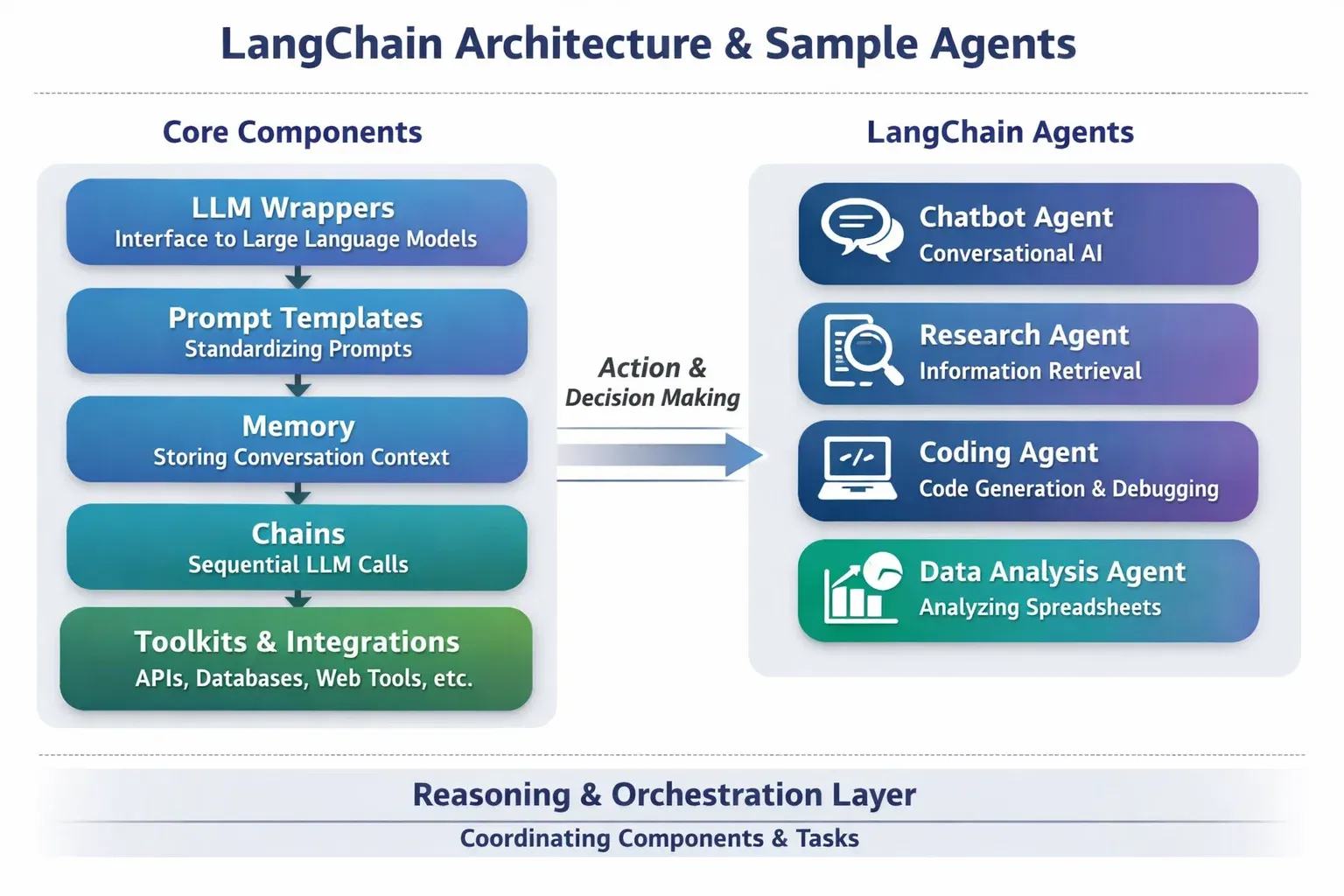 LangChain Architecture & Sample Agents

Core Components

LLM Wrappers
Interface to Large Language Models

Prompt Templates
Standardizing Prompts

Memory
Storing Conversation Context

Chains
Sequential LLM Calls

Toolkits & Integrations
APIs, Databases, Web Tools, etc.

Action & Decision Making

LangChain Agents

Chatbot Agent
Conversational AI

Research Agent
Information Retrieval

Coding Agent
Code Generation & Debugging

Data Analysis Agent
Analyzing Spreadsheets

Reasoning & Orchestration Layer
Coordinating Components & Tasks